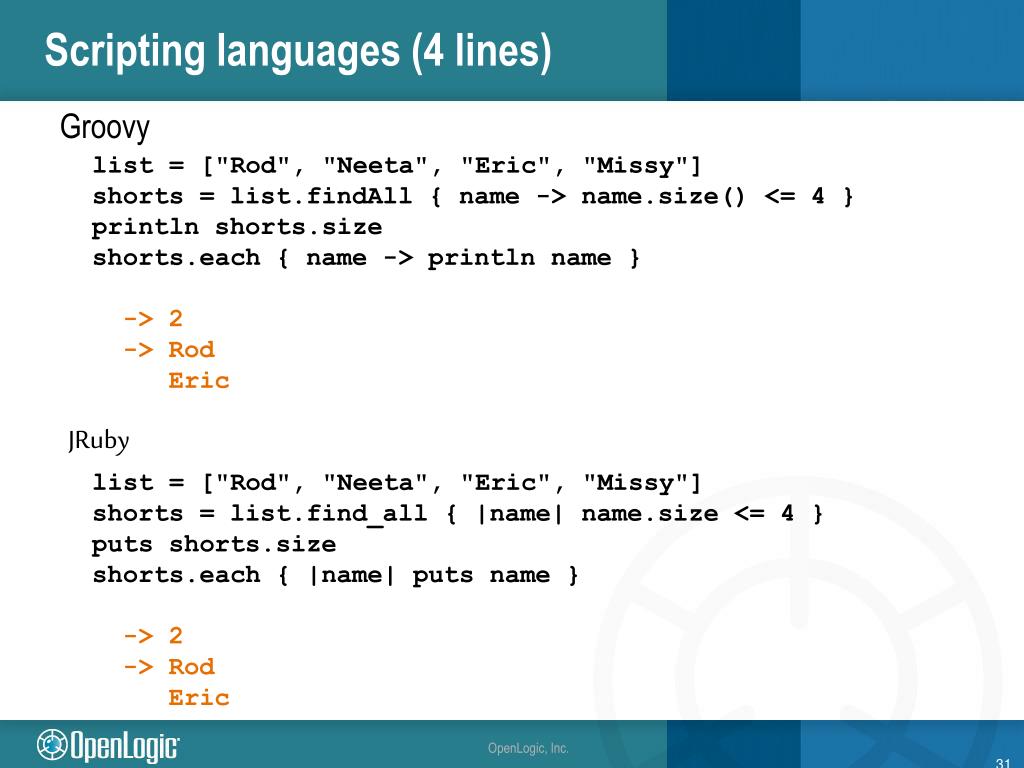 Scripting languages (4 lines)

Groovy

list = ["Rod", "Neeta", "Eric", "Missy"]
shorts = list.findAll { name -> name.size() <= 4 }
println shorts.size
shorts.each { name -> println name }

-> 2
-> Rod
Eric

JRuby

list = ["Rod", "Neeta", "Eric", "Missy"]
shorts = list.find_all { |name| name.size <= 4 }
puts shorts.size
shorts.each { |name| puts name }

-> 2
-> Rod
Eric

OpenLogic

OpenLogic, Inc.

31